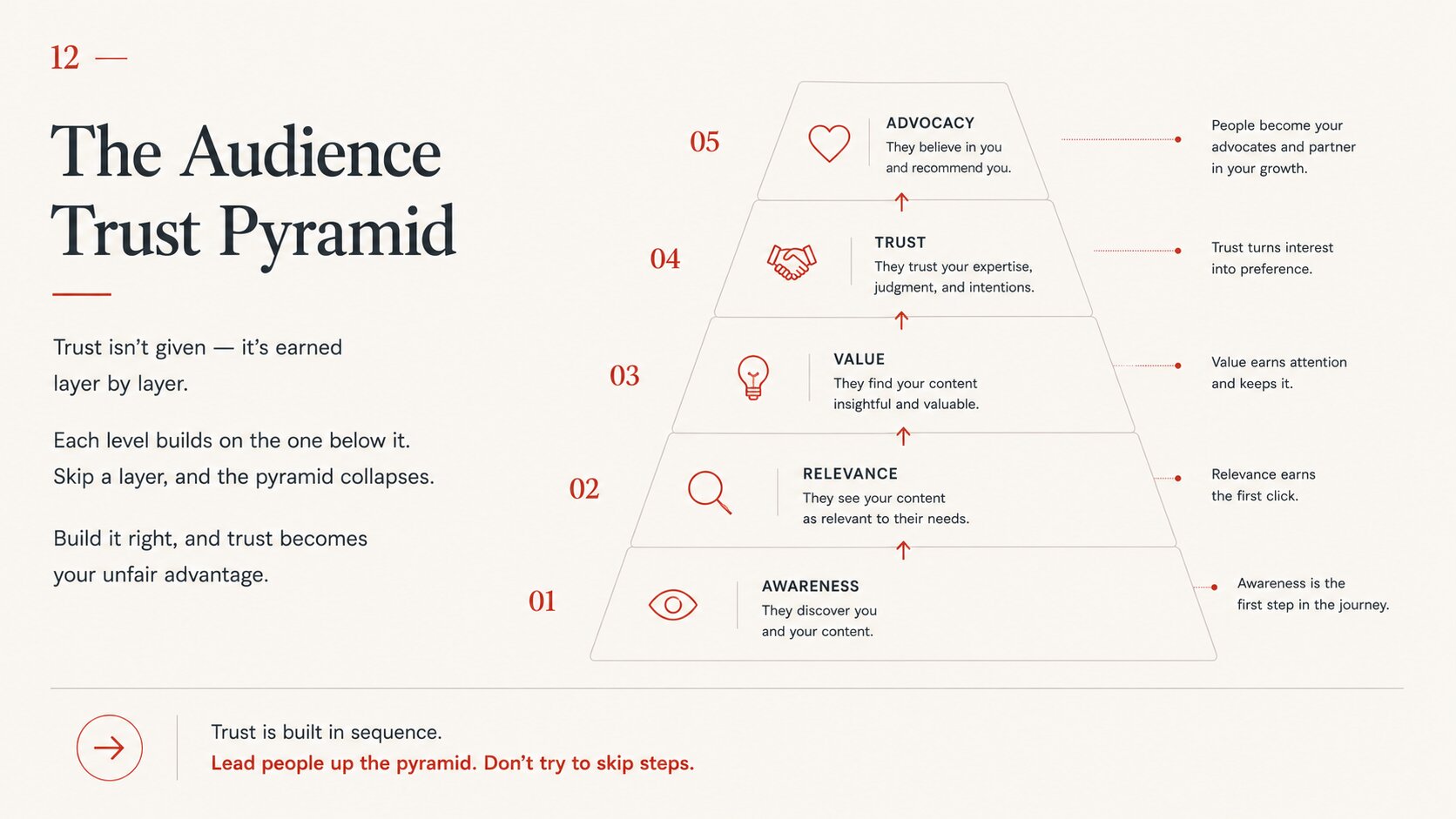 12 —

The Audience Trust Pyramid

Trust isn't given — it's earned layer by layer.

Each level builds on the one below it. Skip a layer, and the pyramid collapses.

Build it right, and trust becomes your unfair advantage.

05
ADVOCACY
They believe in you and recommend you.

People become your advocates and partner in your growth.

04
TRUST
They trust your expertise, judgment, and intentions.

Trust turns interest into preference.

03
VALUE
They find your content insightful and valuable.

Value earns attention and keeps it.

02
RELEVANCE
They see your content as relevant to their needs.

Relevance earns the first click.

01
AWARENESS
They discover you and your content.

Awareness is the first step in the journey.

Trust is built in sequence.
Lead people up the pyramid. Don't try to skip steps.